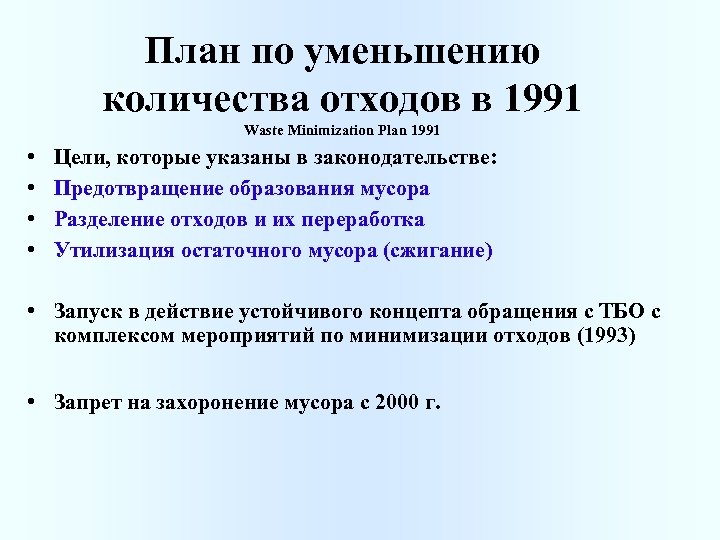 План по уменьшению количества отходов в 1991

Waste Minimization Plan 1991

• Цели, которые указаны в законодательстве:
• Предотвращение образования мусора
• Разделение отходов и их переработка
• Утилизация остаточного мусора (сжигание)

• Запуск в действие устойчивого концепта обращения с ТБО с комплексом мероприятий по минимизации отходов (1993)

• Запрет на захоронение мусора с 2000 г.